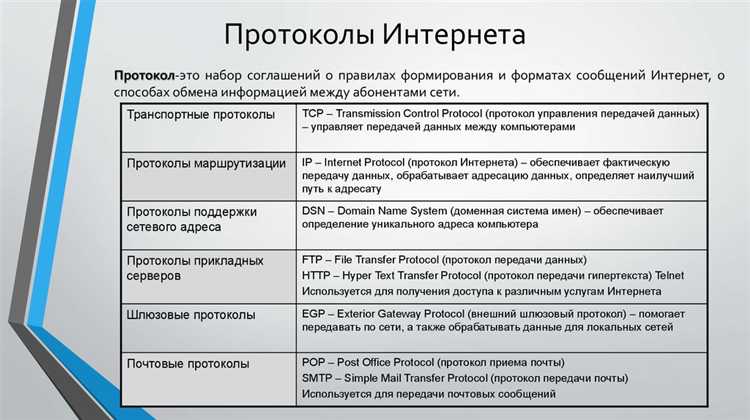 Протоколы Интернета

Протокол-это набор соглашений о правилах формирования и форматах сообщений Интернет, о способах обмена информацией между абонентами сети.

| Транспортные протоколы | TCP – Transmission Control Protocol (протокол управления передачей данных) – управляет передачей данных между компьютерами |
|---|---|
| Протоколы маршрутизации | IP – Internet Protocol (протокол Интернета) – обеспечивает фактическую передачу данных, обрабатывает адресацию данных, определяет наилучший путь к адресату |
| Протоколы поддержки сетевого адреса | DSN – Domain Name System (доменная система имен) – обеспечивает определение уникального адреса компьютера |
| Протоколы прикладных серверов | FTP – File Transfer Protocol (протокол передачи данных) HTTP – Hyper Text Transfer Protocol (протокол передачи гипертекста) Telnet Используется для получения доступа к различным услугам Интернета |
| Шлюзовые протоколы | EGP – Exterior Gateway Protocol (внешний шлюзовый протокол) – помогает передавать по сети, а также обрабатывать данные для локальных сетей |
| Почтовые протоколы | POP – Post Office Protocol (протокол приема почты) SMTP – Simple Mail Transfer Protocol (протокол передачи почты) Используется для передачи почтовых сообщений |